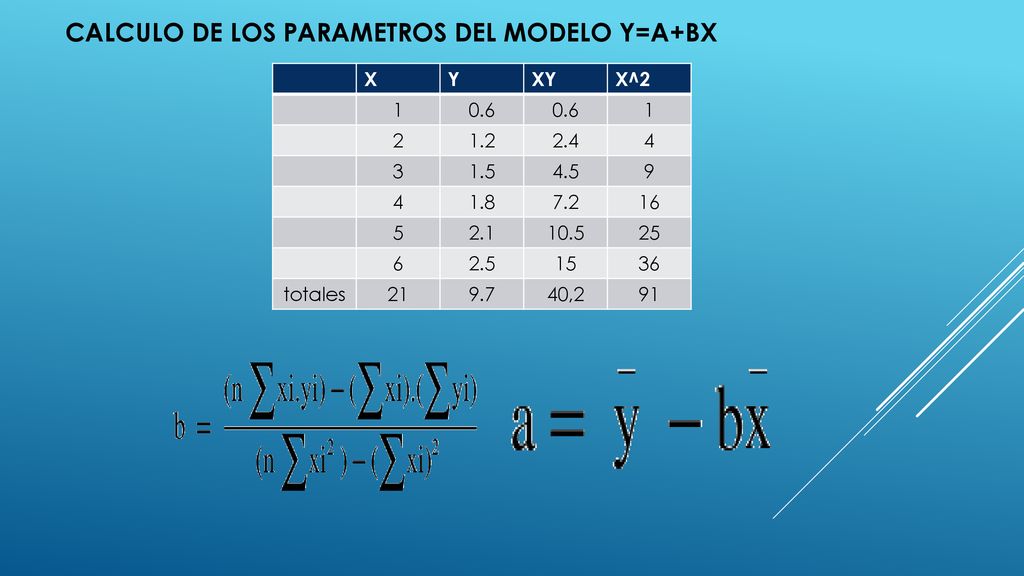 CALCULO DE LOS PARAMETROS DEL MODELO Y=A+BX

| | X | Y | XY | X^2 |
|---|---|---|---|---|
| | 1 | 0.6 | 0.6 | 1 |
| | 2 | 1.2 | 2.4 | 4 |
| | 3 | 1.5 | 4.5 | 9 |
| | 4 | 1.8 | 7.2 | 16 |
| | 5 | 2.1 | 10.5 | 25 |
| | 6 | 2.5 | 15 | 36 |
| totales | 21 | 9.7 | 40,2 | 91 |

$b = \frac{(n\sum xi.yi) - (\sum xi).(\sum yi)}{(n\sum xi^2) - (\sum xi)^2}$

$a = \bar{y} - b\bar{x}$